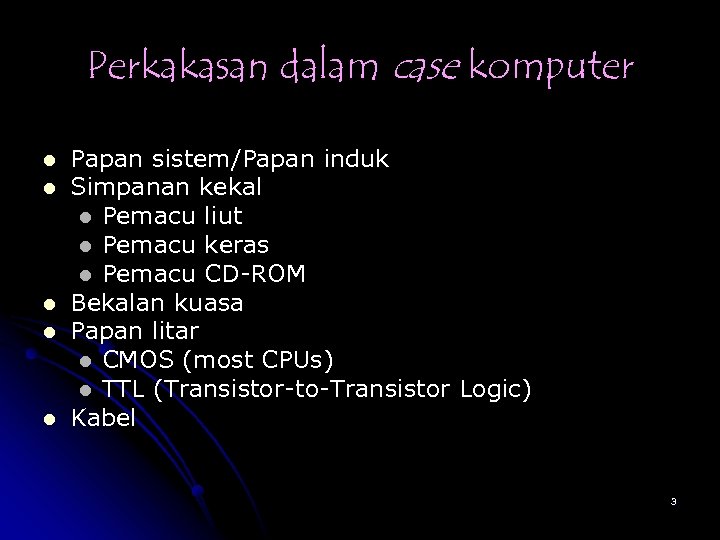 Perkakasan dalam case komputer

- Papan sistem/Papan induk
- Simpanan kekal
  - Pemacu liut
  - Pemacu keras
  - Pemacu CD-ROM
- Bekalan kuasa
- Papan litar
  - CMOS (most CPUs)
  - TTL (Transistor-to-Transistor Logic)
- Kabel

3